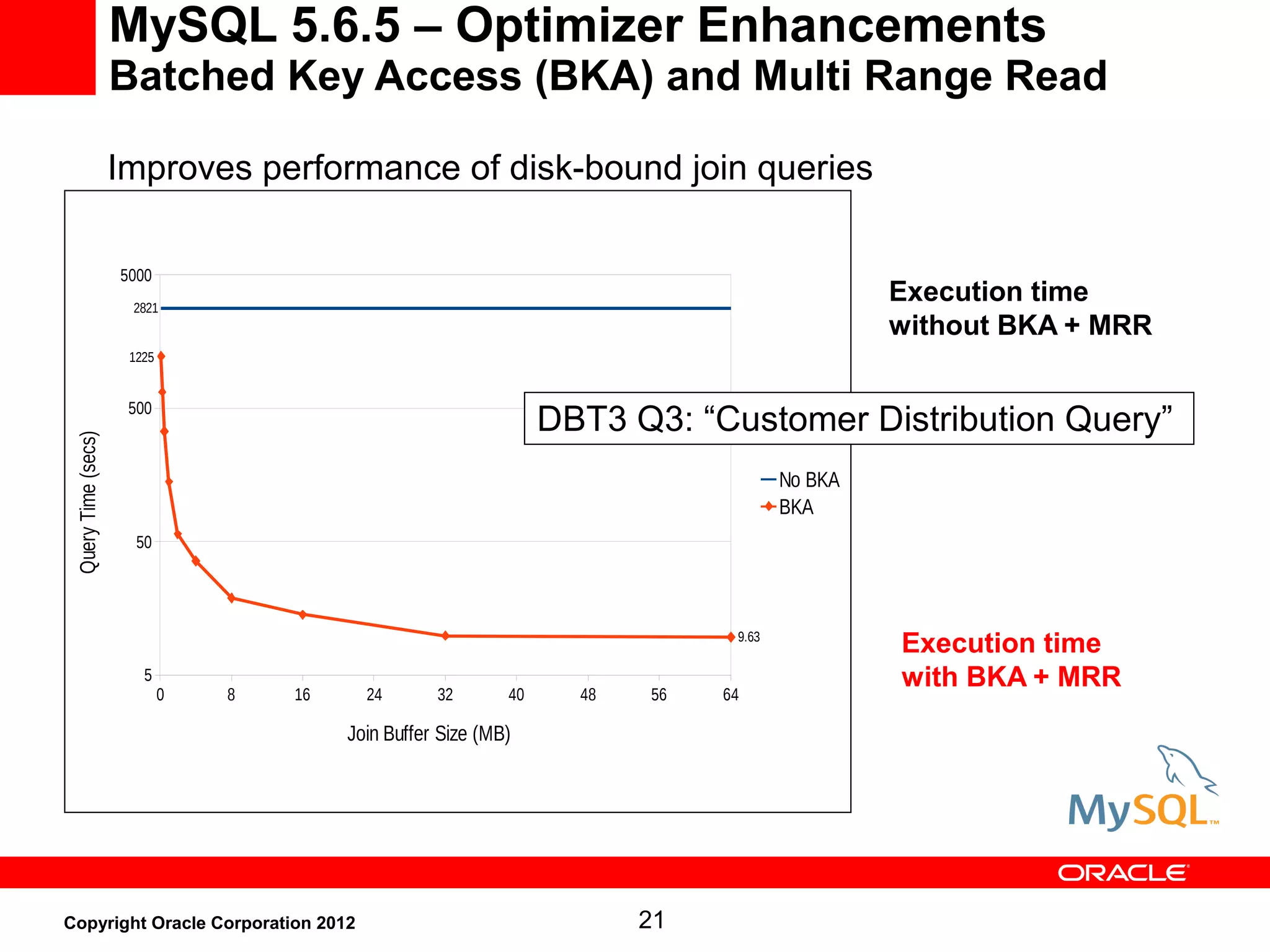 MySQL 5.6.5 – Optimizer Enhancements
Batched Key Access (BKA) and Multi Range Read

Improves performance of disk-bound join queries

5000
2821
1225
500
50
5
Query Time (secs)
0 8 16 24 32 40 48 56 64
Join Buffer Size (MB)
9.63
No BKA
BKA

DBT3 Q3: “Customer Distribution Query”

Execution time without BKA + MRR

Execution time with BKA + MRR

MySQL™

ORACLE

Copyright Oracle Corporation 2012

21